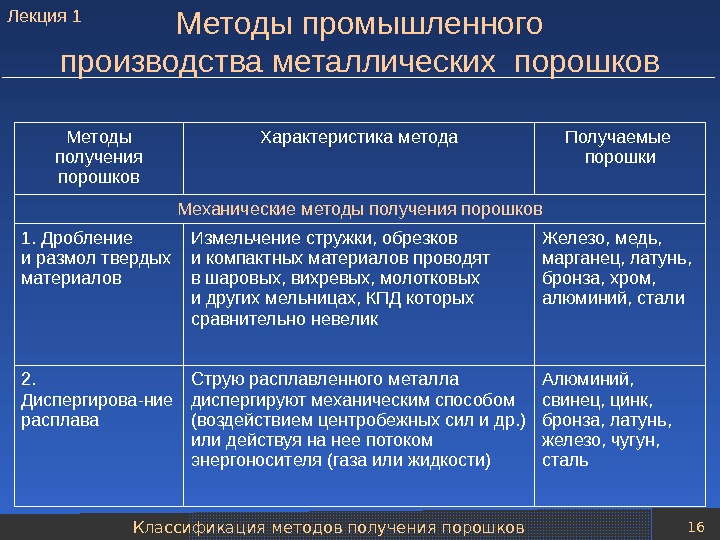 Лекция 1

Методы промышленного производства металлических порошков

| Методы получения порошков | Характеристика метода | Получаемые порошки |
|---|---|---|
| Механические методы получения порошков | | |
| 1. Дробление и размол твердых материалов | Измельчение стружки, обрезков и компактных материалов проводят в шаровых, вихревых, молотковых и других мельницах, КПД которых сравнительно невелик | Железо, медь, марганец, латунь, бронза, хром, алюминий, стали |
| 2. Диспергирова-ние расплава | Струю расплавленного металла диспергируют механическим способом (воздействием центробежных сил и др.) или действуя на нее потоком энергоносителя (газа или жидкости) | Алюминий, свинец, цинк, бронза, латунь, железо, чугун, сталь |

Классификация методов получения порошков

16